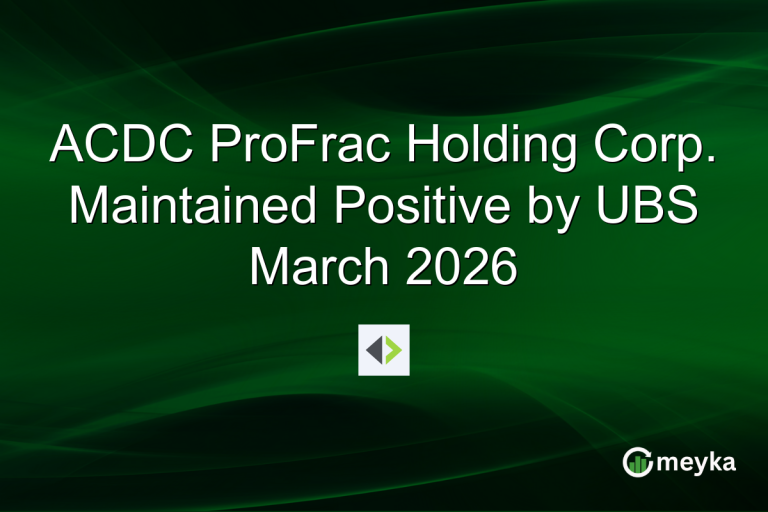 ACDC ProFrac Holding Corp. Maintained Positive by UBS March 2026

meyka